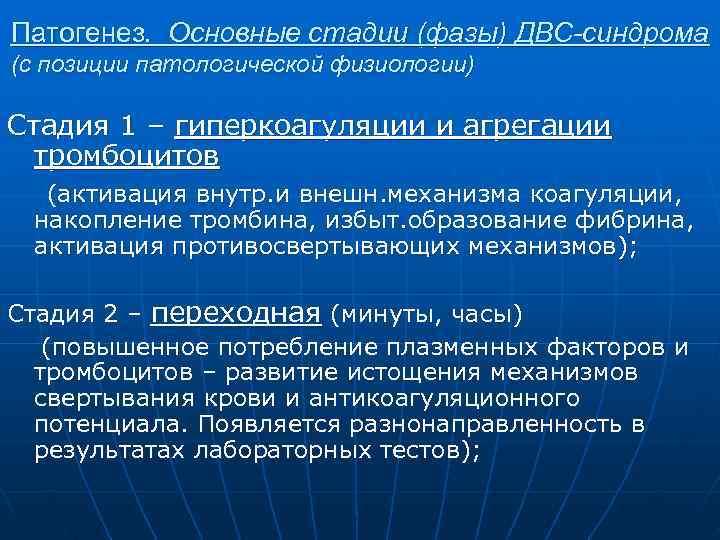 Патогенез. Основные стадии (фазы) ДВС-синдрома
(с позиции патологической физиологии)

Стадия 1 – гиперкоагуляции и агрегации тромбоцитов

(активация внутр.и внешн.механизма коагуляции, накопление тромбина, избыт.образование фибрина, активация противосвертывающих механизмов);

Стадия 2 – переходная (минуты, часы)

(повышенное потребление плазменных факторов и тромбоцитов – развитие истощения механизмов свертывания крови и антикоагуляционного потенциала. Появляется разнонаправленность в результатах лабораторных тестов);